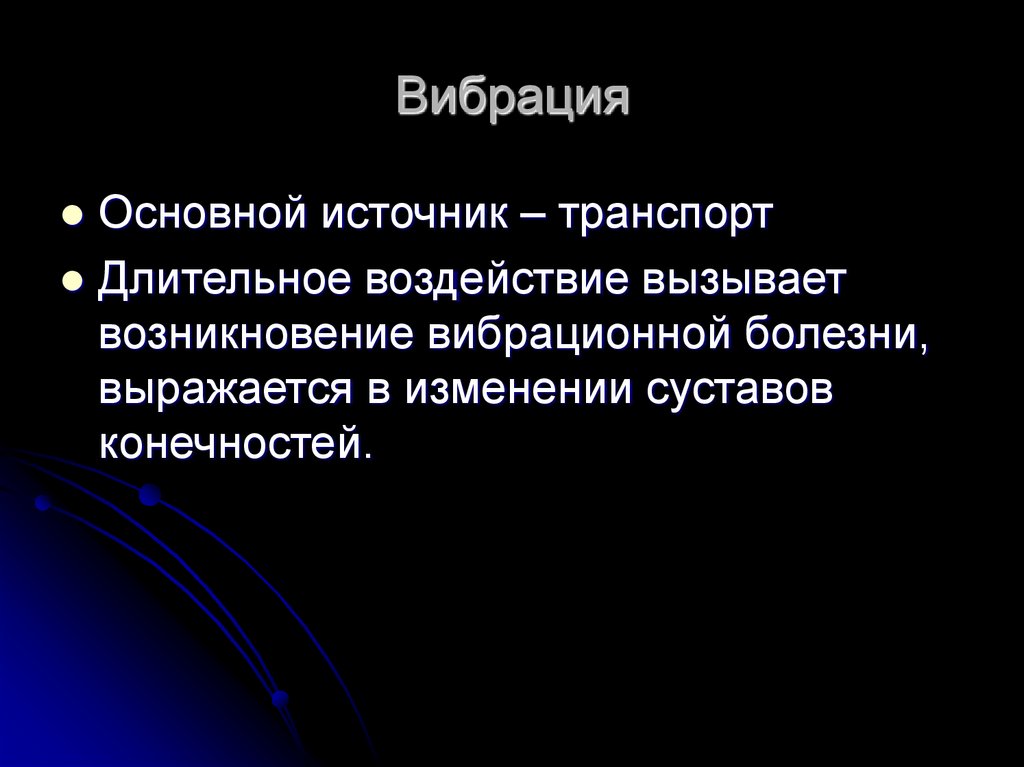 Вибрация

- Основной источник – транспорт
- Длительное воздействие вызывает возникновение вибрационной болезни, выражается в изменении суставов конечностей.